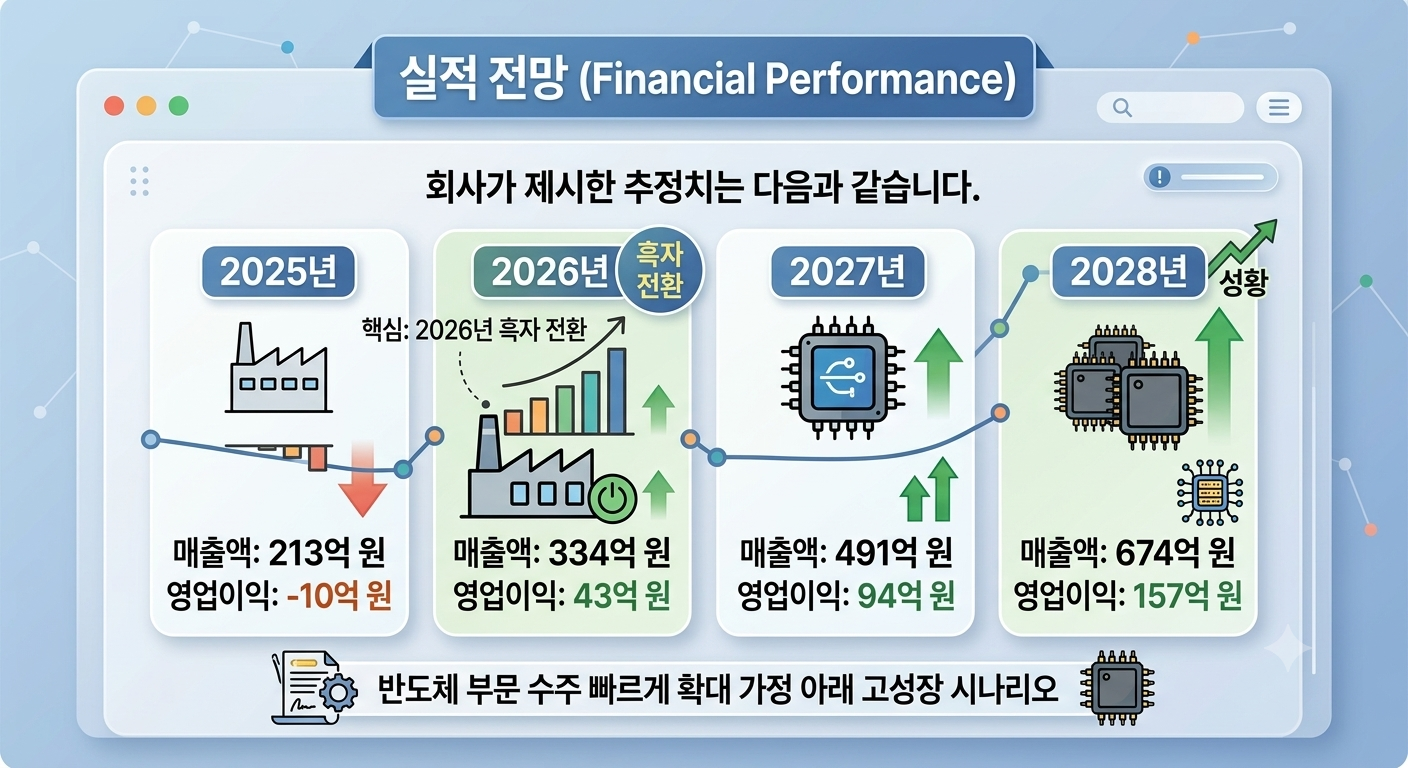 실적 전망 (Financial Performance)

회사가 제시한 추정치는 다음과 같습니다.

2025년

매출액: 213억 원
영업이익: -10억 원

2026년

흑자 전환

핵심: 2026년 흑자 전환

매출액: 334억 원
영업이익: 43억 원

2027년

매출액: 491억 원
영업이익: 94억 원

2028년

성황

매출액: 674억 원
영업이익: 157억 원

반도체 부문 수주 빠르게 확대 가정 아래 고성장 시나리오